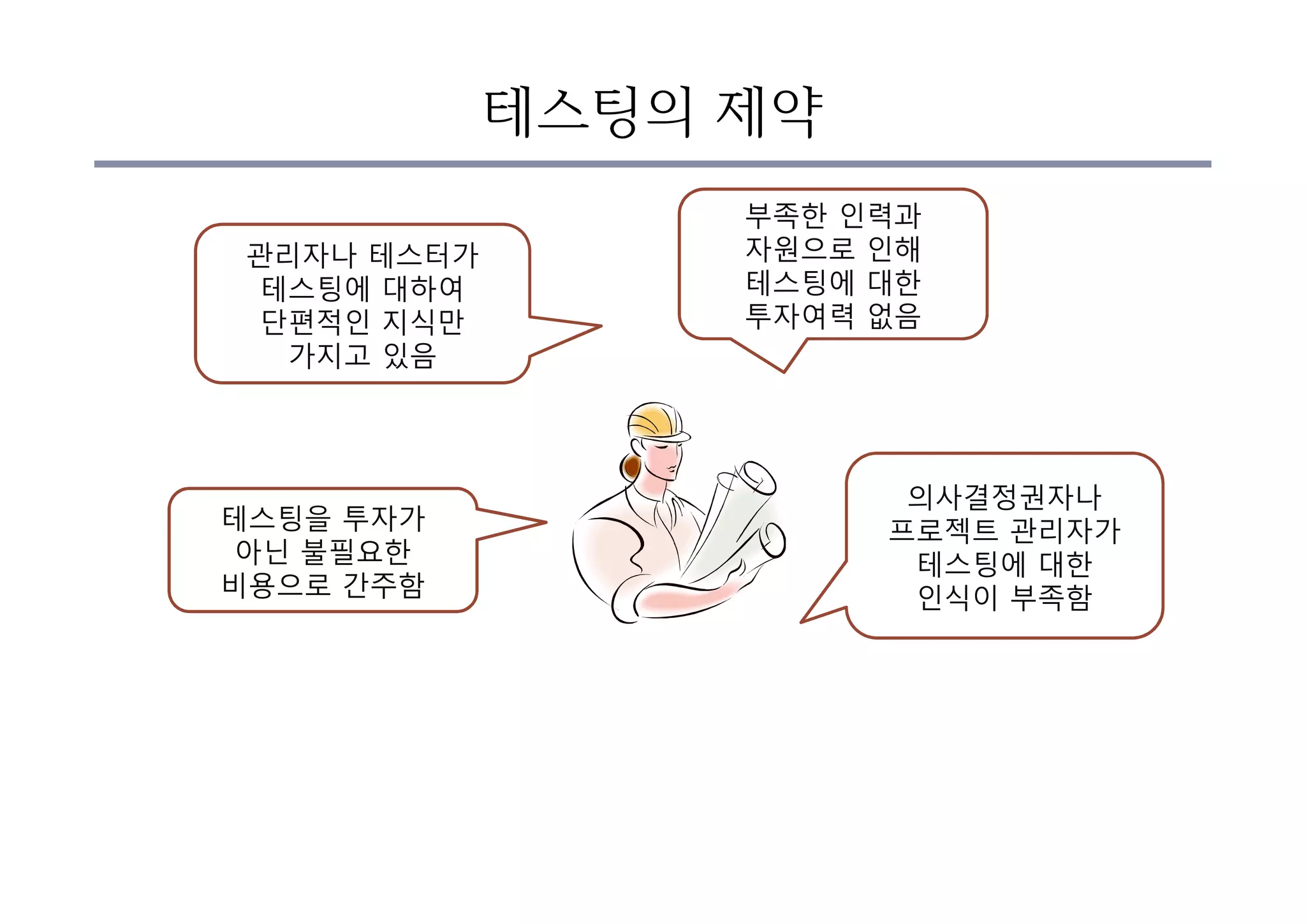 테스팅의 제약

관리자나 테스터가 테스팅에 대하여 단편적인 지식만 가지고 있음

부족한 인력과 자원으로 인해 테스팅에 대한 투자여력 없음

테스팅을 투자가 아닌 불필요한 비용으로 간주함

의사결정권자나 프로젝트 관리자가 테스팅에 대한 인식이 부족함